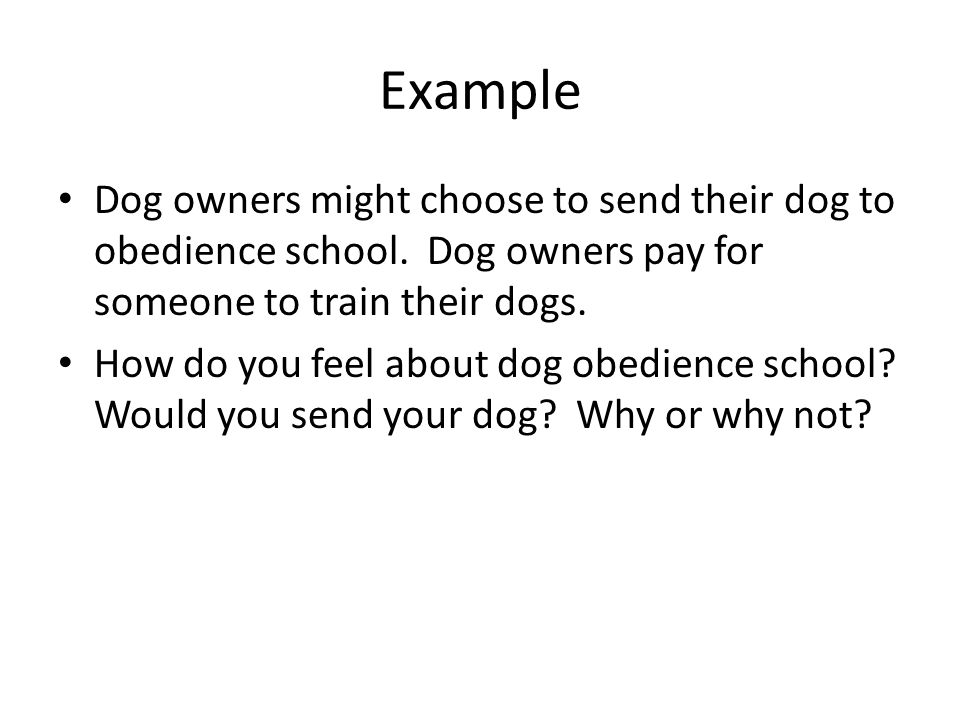 Example

• Dog owners might choose to send their dog to obedience school. Dog owners pay for someone to train their dogs.

• How do you feel about dog obedience school? Would you send your dog? Why or why not?